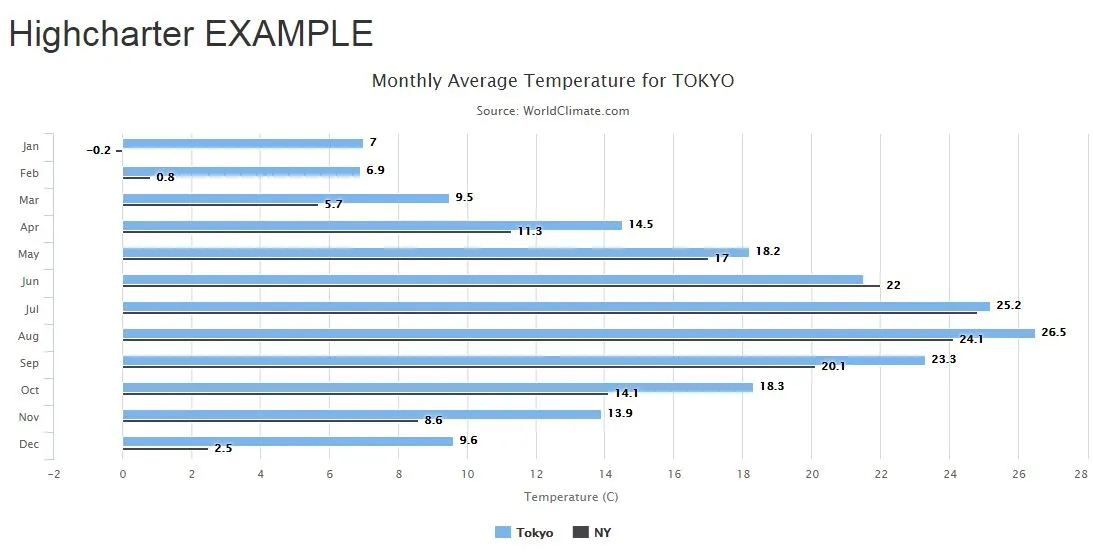 Highcharter EXAMPLE

Monthly Average Temperature for TOKYO

Source: WorldClimate.com

Jan
Feb
Mar
Apr
May
Jun
Jul
Aug
Sep
Oct
Nov
Dec

7
−0.2
6.9
0.8
9.5
5.7
14.5
11.3
18.2
17
22
25.2
26.5
24.1
23.3
20.1
18.3
14.1
13.9
8.6
9.6
2.5

−2 0 2 4 6 8 10 12 14 16 18 20 22 24 26 28

Temperature (C)

Tokyo NY